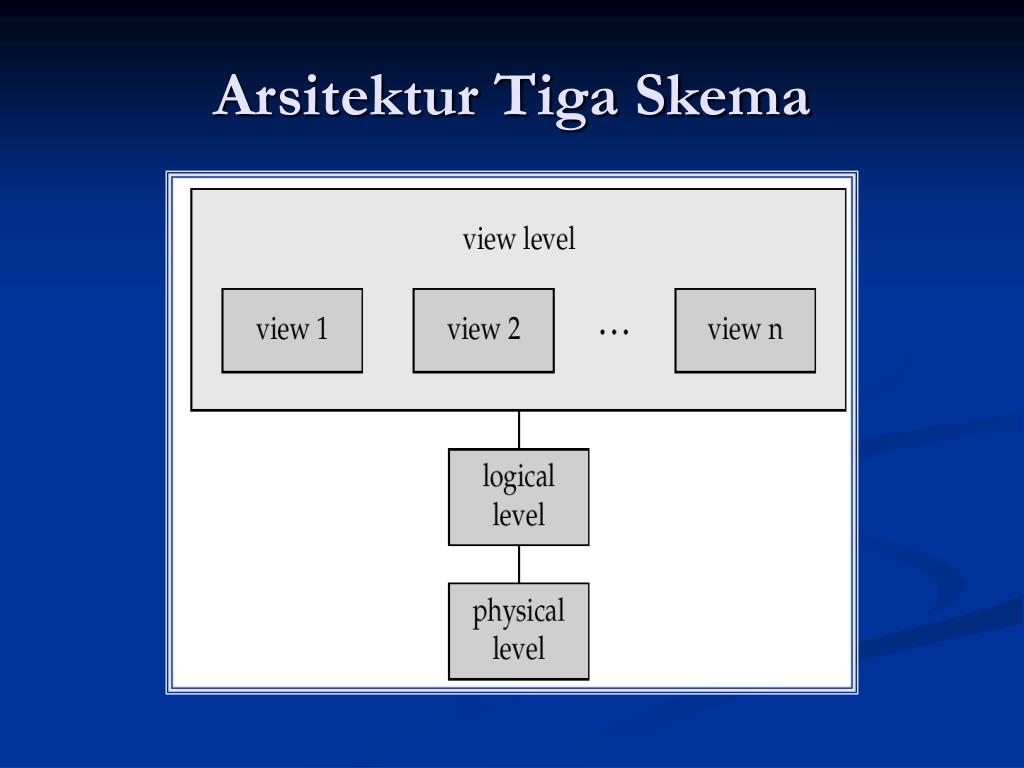 Arsitektur Tiga Skema

view level

view 1

view 2

…

view n

logical level

physical level